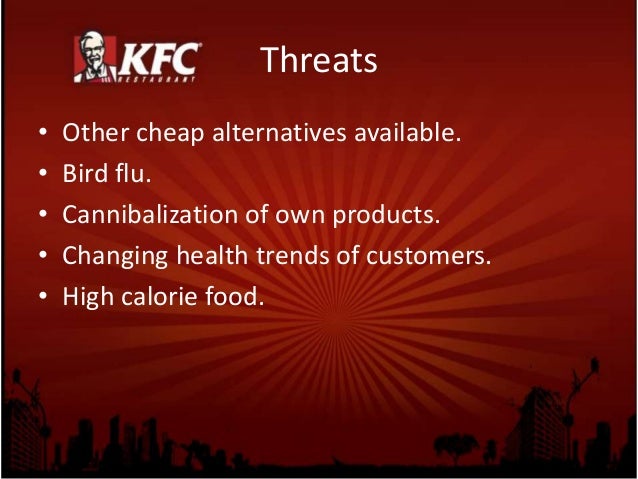 KFC
RESTAURANT

Threats

• Other cheap alternatives available.
• Bird flu.
• Cannibalization of own products.
• Changing health trends of customers.
• High calorie food.